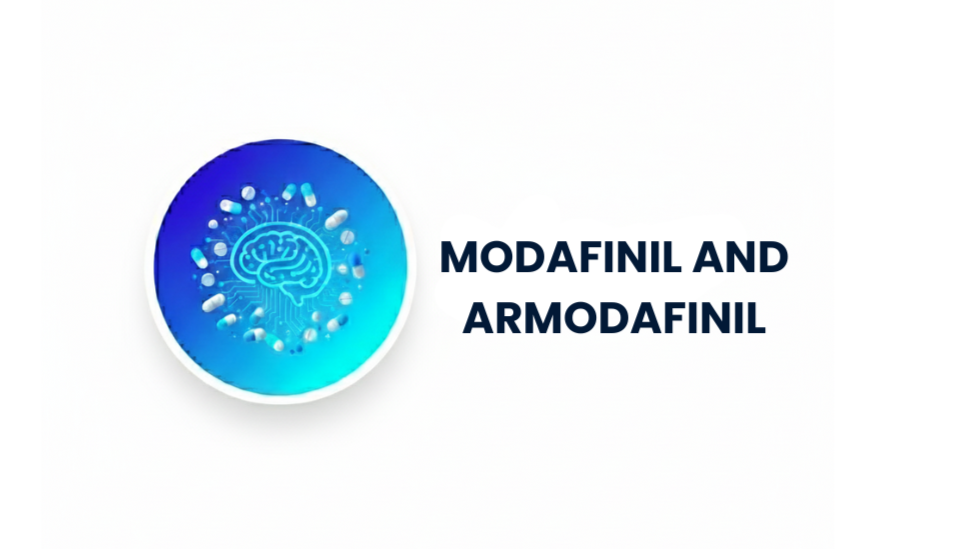 MODAFINIL AND ARMODAFINIL